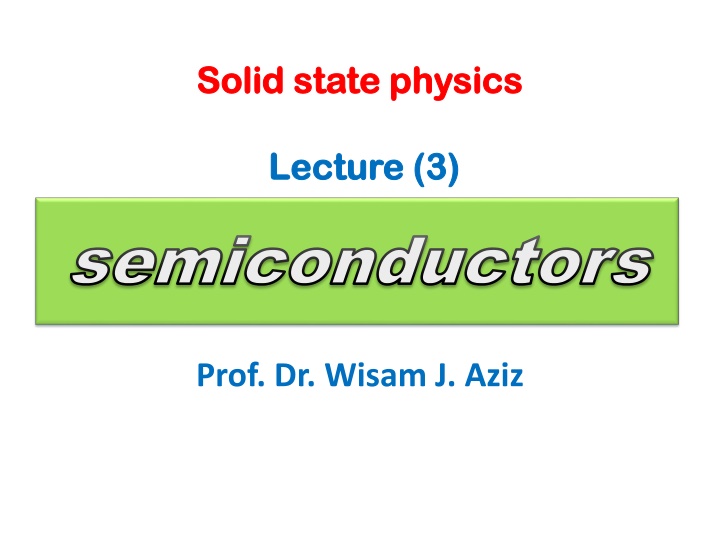 Solid state physics

Lecture (3)

semiconductors

Prof. Dr. Wisam J. Aziz